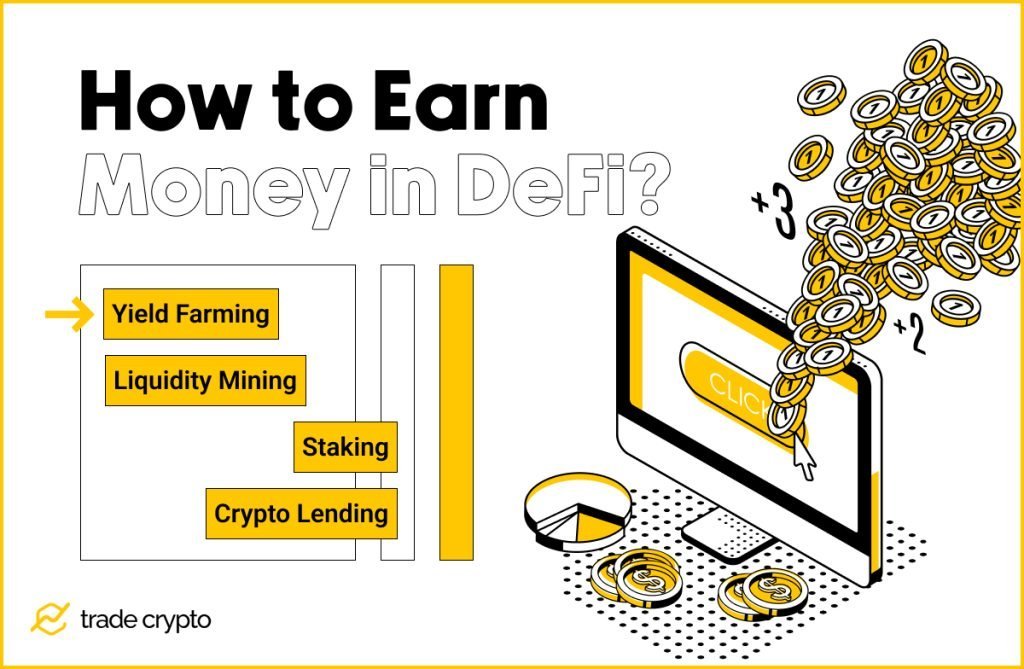 How to Earn
Money in DeFi?

→ Yield Farming

Liquidity Mining

Staking

Crypto Lending

+3

+2

CLICK

trade crypto